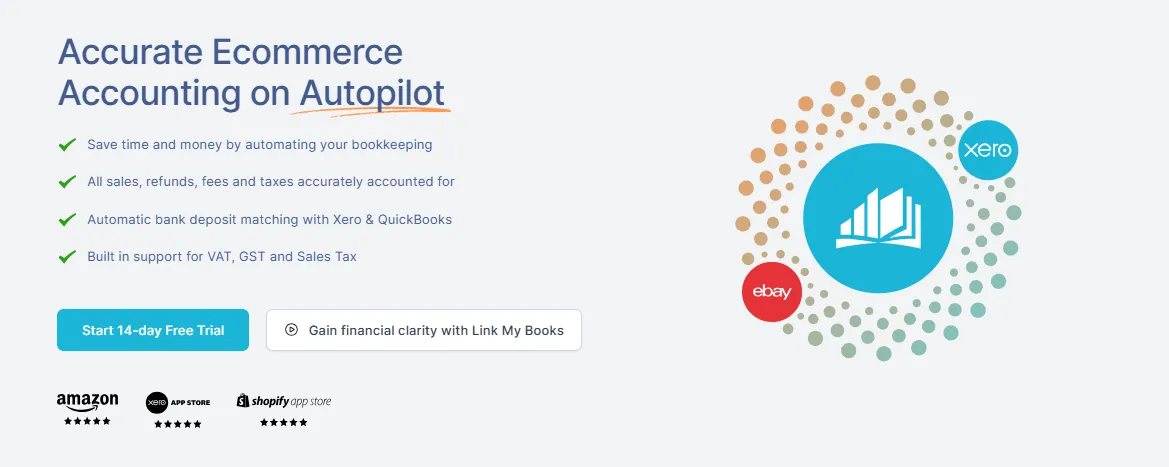 Accurate Ecommerce Accounting on Autopilot

Save time and money by automating your bookkeeping

All sales, refunds, fees and taxes accurately accounted for

Automatic bank deposit matching with Xero & QuickBooks

Built in support for VAT, GST and Sales Tax

Start 14-day Free Trial

Gain financial clarity with Link My Books

amazon
★★★★★

xero APP STORE
★★★★★

shopify app store
★★★★★

xero

ebay